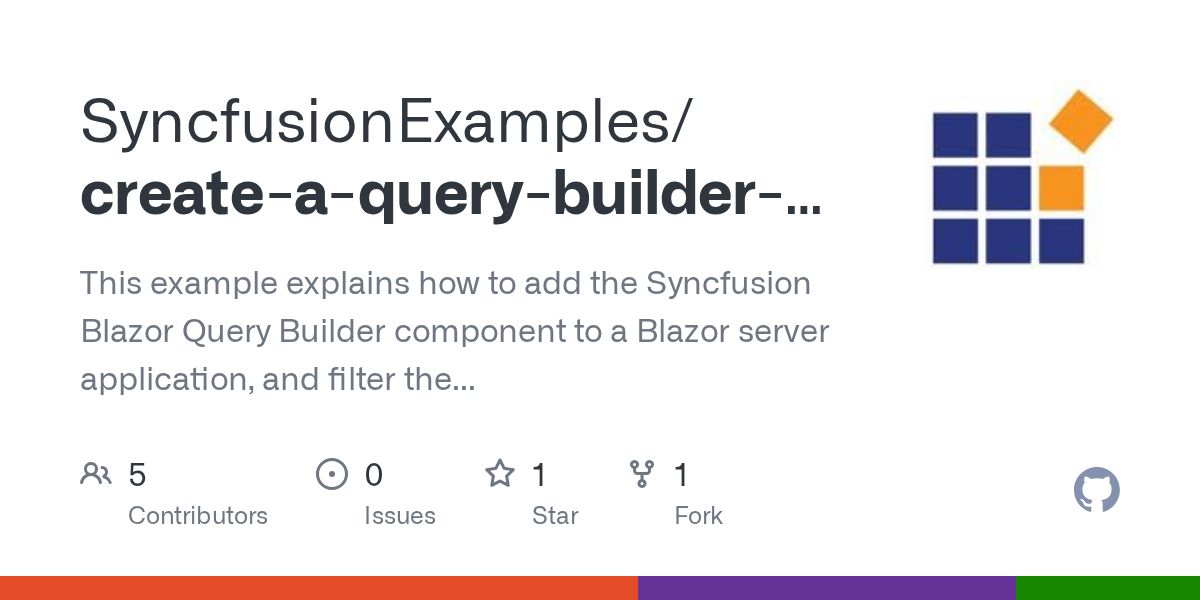 SyncfusionExamples/
create-a-query-builder-...

This example explains how to add the Syncfusion Blazor Query Builder component to a Blazor server application, and filter the...

5
Contributors

0
Issues

1
Star

1
Fork